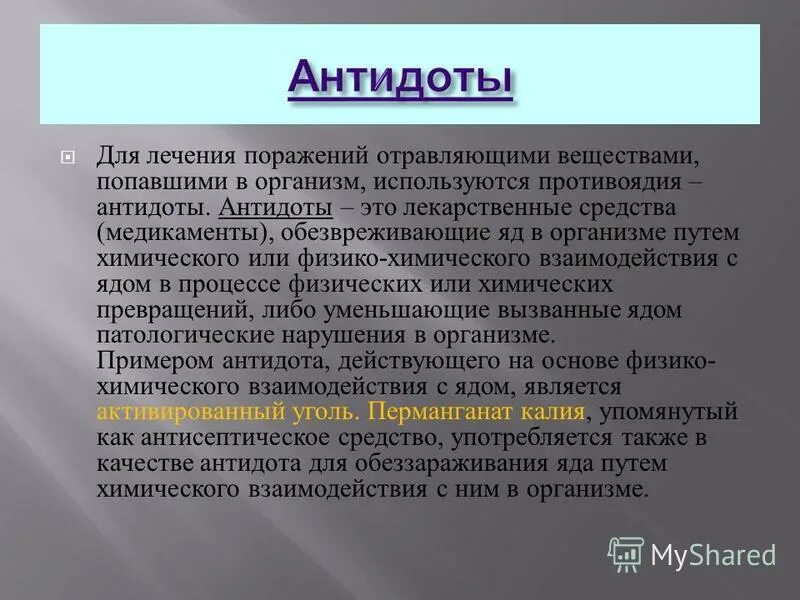 Антидоты

Для лечения поражений отравляющими веществами, попавшими в организм, используются противоядия – антидоты. Антидоты – это лекарственные средства (медикаменты), обезвреживающие яд в организме путем химического или физико-химического взаимодействия с ядом в процессе физических или химических превращений, либо уменьшающие вызванные ядом патологические нарушения в организме.
Примером антидота, действующего на основе физико-химического взаимодействия с ядом, является активированный уголь. Перманганат калия, упомянутый как антисептическое средство, употребляется также в качестве антидота для обеззараживания яда путем химического взаимодействия с ним в организме.

MyShared